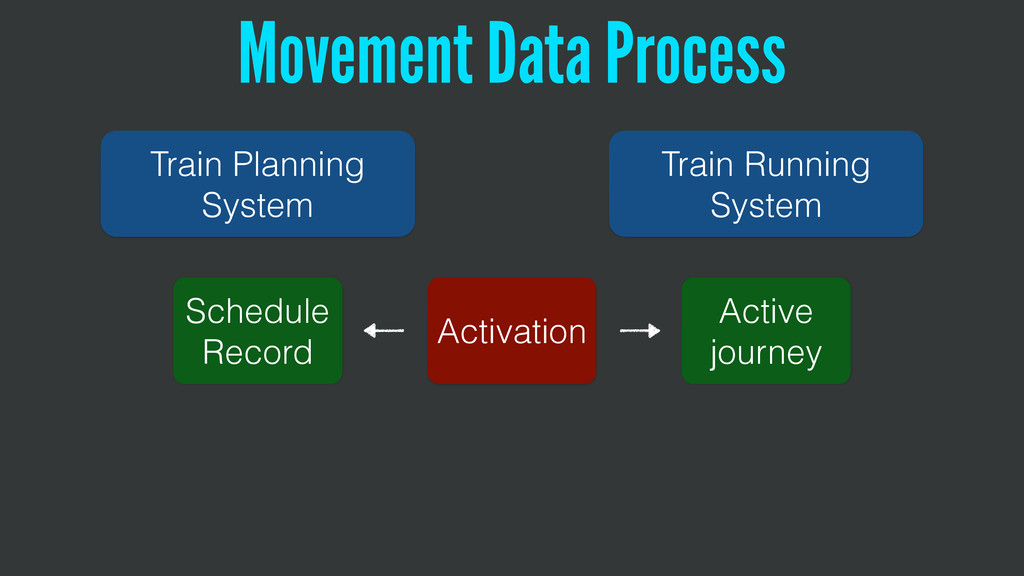 Movement Data Process

Train Planning System

Train Running System

Schedule Record

Activation

Active journey